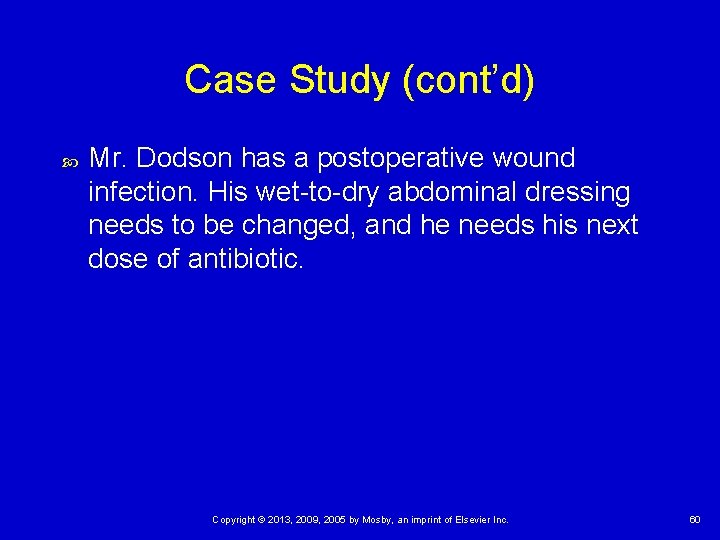 Case Study (cont'd)

Mr. Dodson has a postoperative wound infection. His wet-to-dry abdominal dressing needs to be changed, and he needs his next dose of antibiotic.

Copyright © 2013, 2009, 2005 by Mosby, an imprint of Elsevier Inc.

60